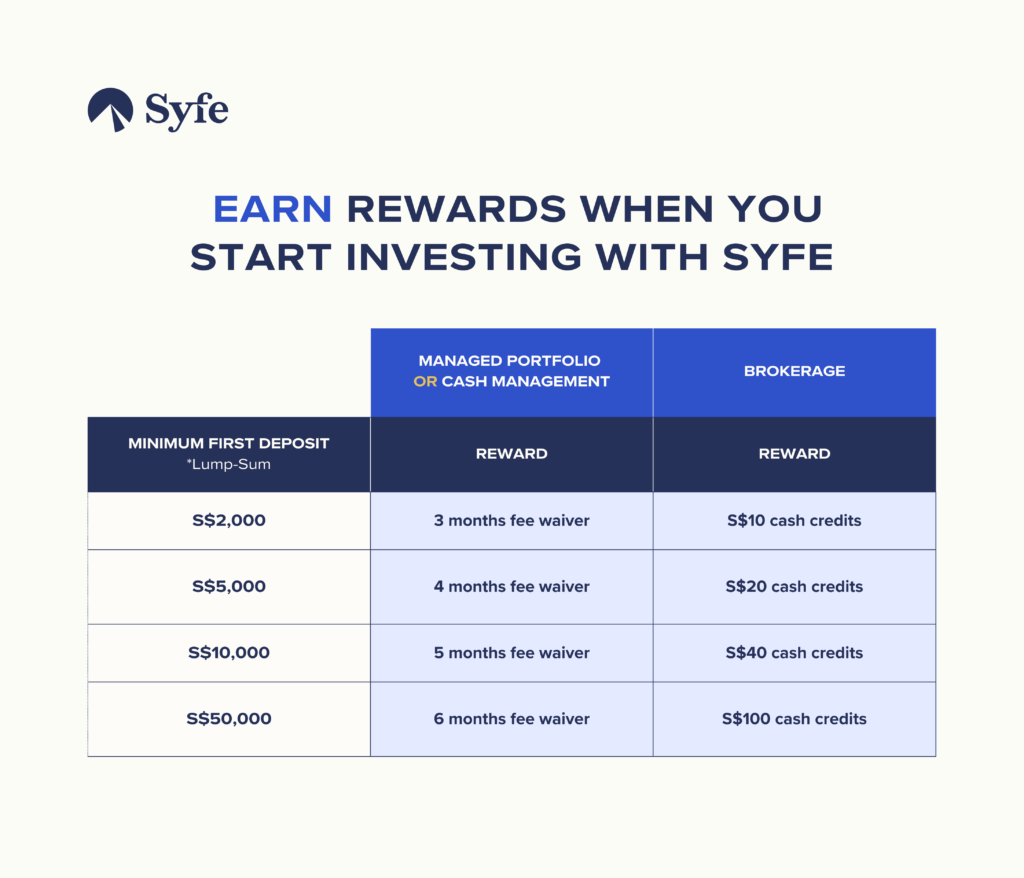 Syfe

EARN REWARDS WHEN YOU START INVESTING WITH SYFE

| | MANAGED PORTFOLIO OR CASH MANAGEMENT | BROKERAGE |
|---|---|---|
| MINIMUM FIRST DEPOSIT *Lump-Sum | REWARD | REWARD |
| S$2,000 | 3 months fee waiver | S$10 cash credits |
| S$5,000 | 4 months fee waiver | S$20 cash credits |
| S$10,000 | 5 months fee waiver | S$40 cash credits |
| S$50,000 | 6 months fee waiver | S$100 cash credits |